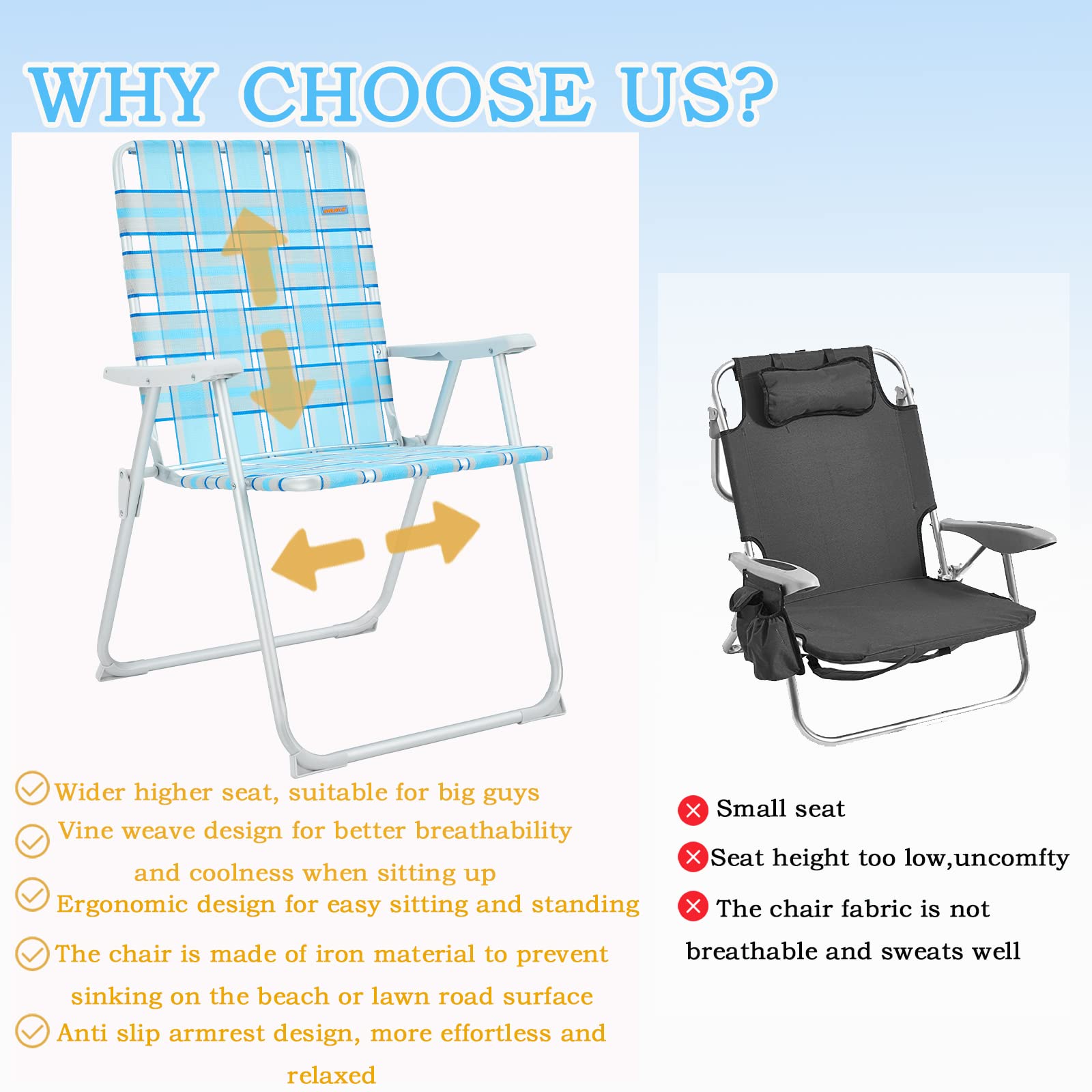 WHY CHOOSE US?

Wider higher seat, suitable for big guys

Vine weave design for better breathability and coolness when sitting up

Ergonomic design for easy sitting and standing

The chair is made of iron material to prevent sinking on the beach or lawn road surface

Anti slip armrest design, more effortless and relaxed

Small seat

Seat height too low,uncomfty

The chair fabric is not breathable and sweats well